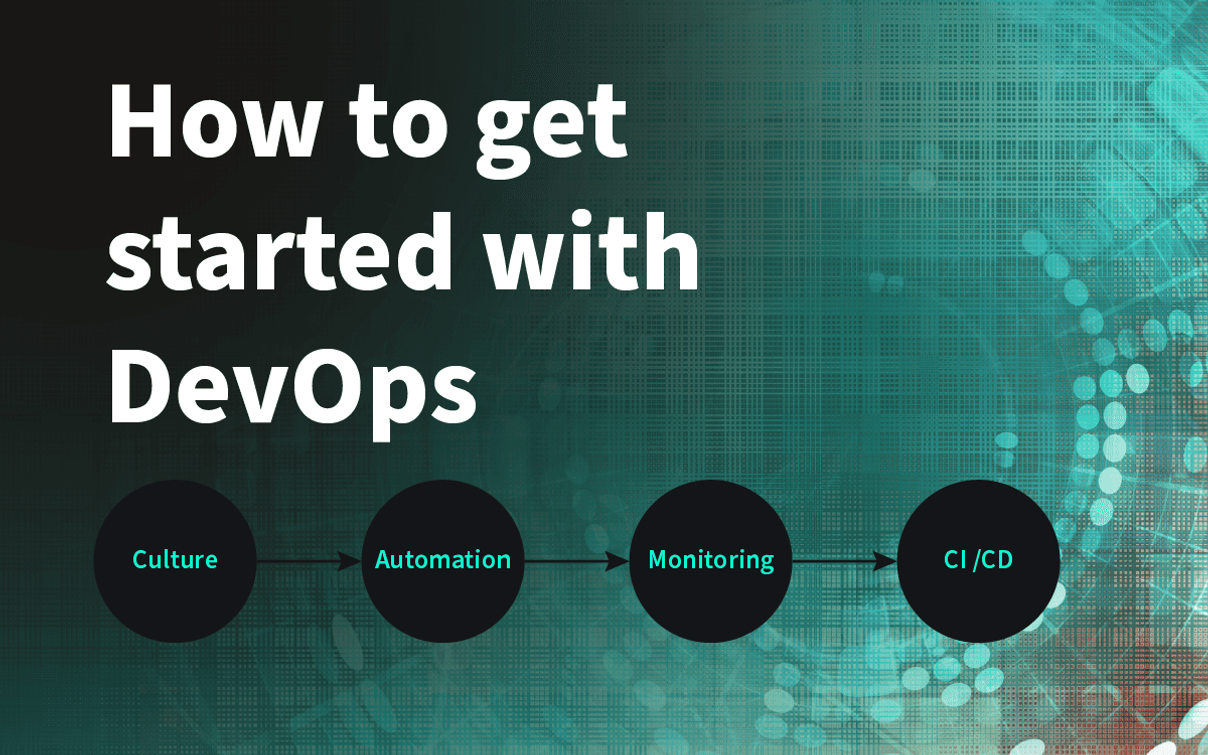 How to get started with DevOps

Culture

Automation

Monitoring

CI /CD